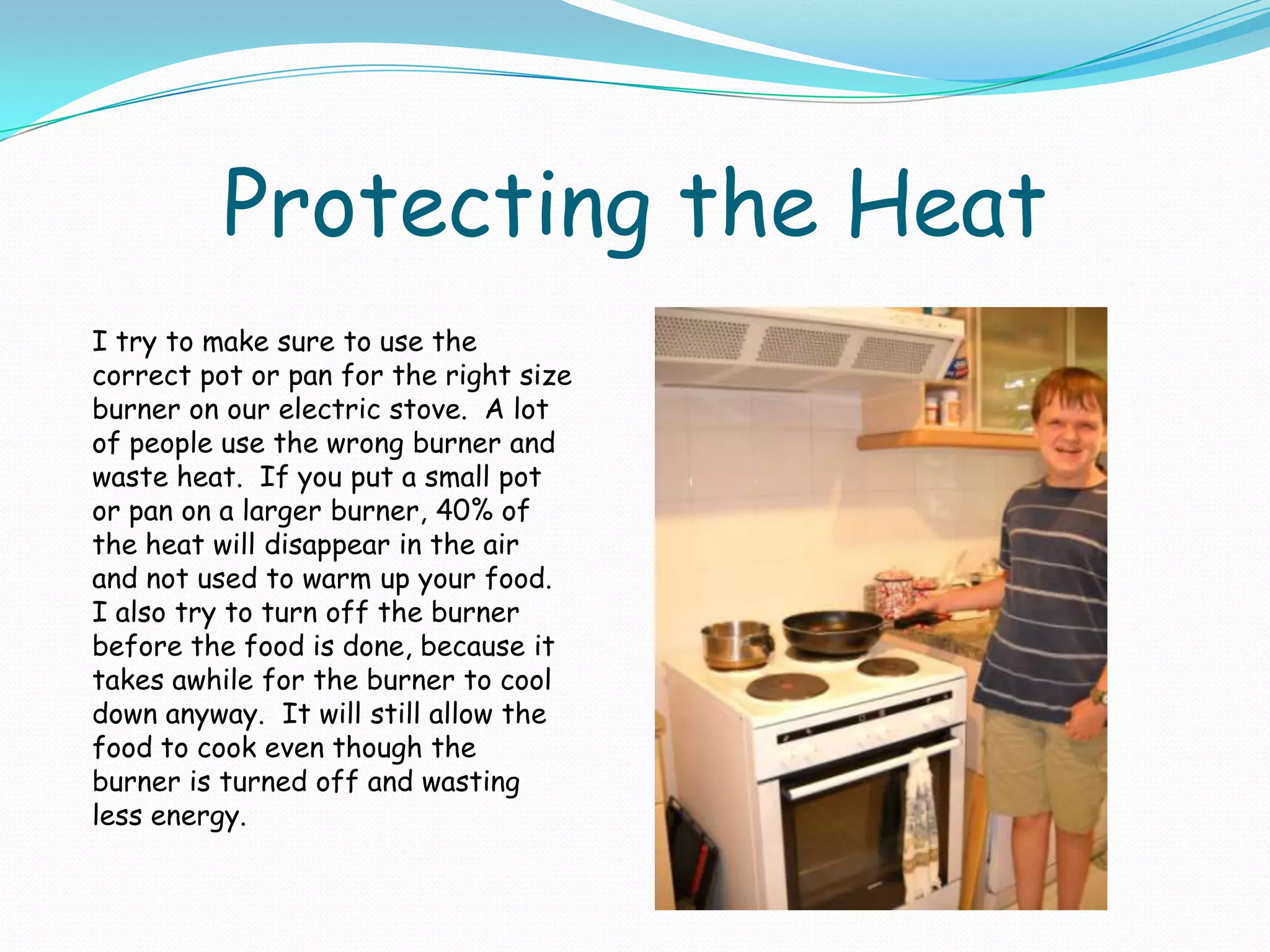 Protecting the Heat

I try to make sure to use the correct pot or pan for the right size burner on our electric stove. A lot of people use the wrong burner and waste heat. If you put a small pot or pan on a larger burner, 40% of the heat will disappear in the air and not used to warm up your food. I also try to turn off the burner before the food is done, because it takes awhile for the burner to cool down anyway. It will still allow the food to cook even though the burner is turned off and wasting less energy.